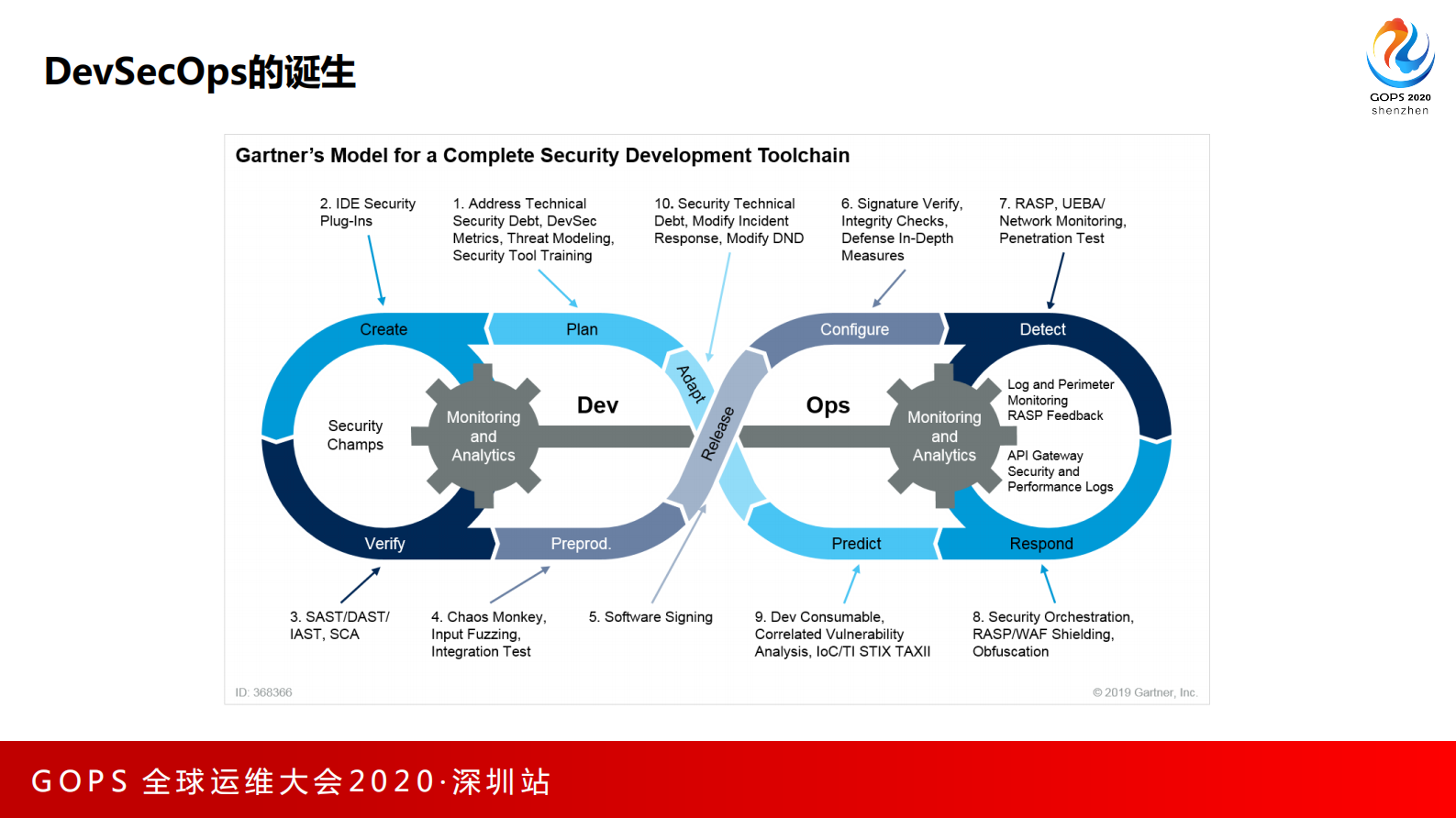 DevSecOps的诞生

GOPS 2020
shenzhen

Gartner's Model for a Complete Security Development Toolchain

2. IDE Security Plug-Ins

1. Address Technical Security Debt, DevSec Metrics, Threat Modeling, Security Tool Training

10. Security Technical Debt, Modify Incident Response, Modify DND

6. Signature Verify, Integrity Checks, Defense In-Depth Measures

7. RASP, UEBA/ Network Monitoring, Penetration Test

Create

Plan

Adapt

Configure

Detect

Security Champs

Monitoring and Analytics

Dev

Release

Ops

Monitoring and Analytics

Log and Perimeter Monitoring RASP Feedback

API Gateway Security and Performance Logs

Verify

Preprod.

Predict

Respond

3. SAST/DAST/ IAST, SCA

4. Chaos Monkey, Input Fuzzing, Integration Test

5. Software Signing

9. Dev Consumable, Correlated Vulnerability Analysis, IoC/TI STIX TAXII

8. Security Orchestration, RASP/WAF Shielding, Obfuscation

ID: 368366

© 2019 Gartner, Inc.

GOPS 全球运维大会2020·深圳站